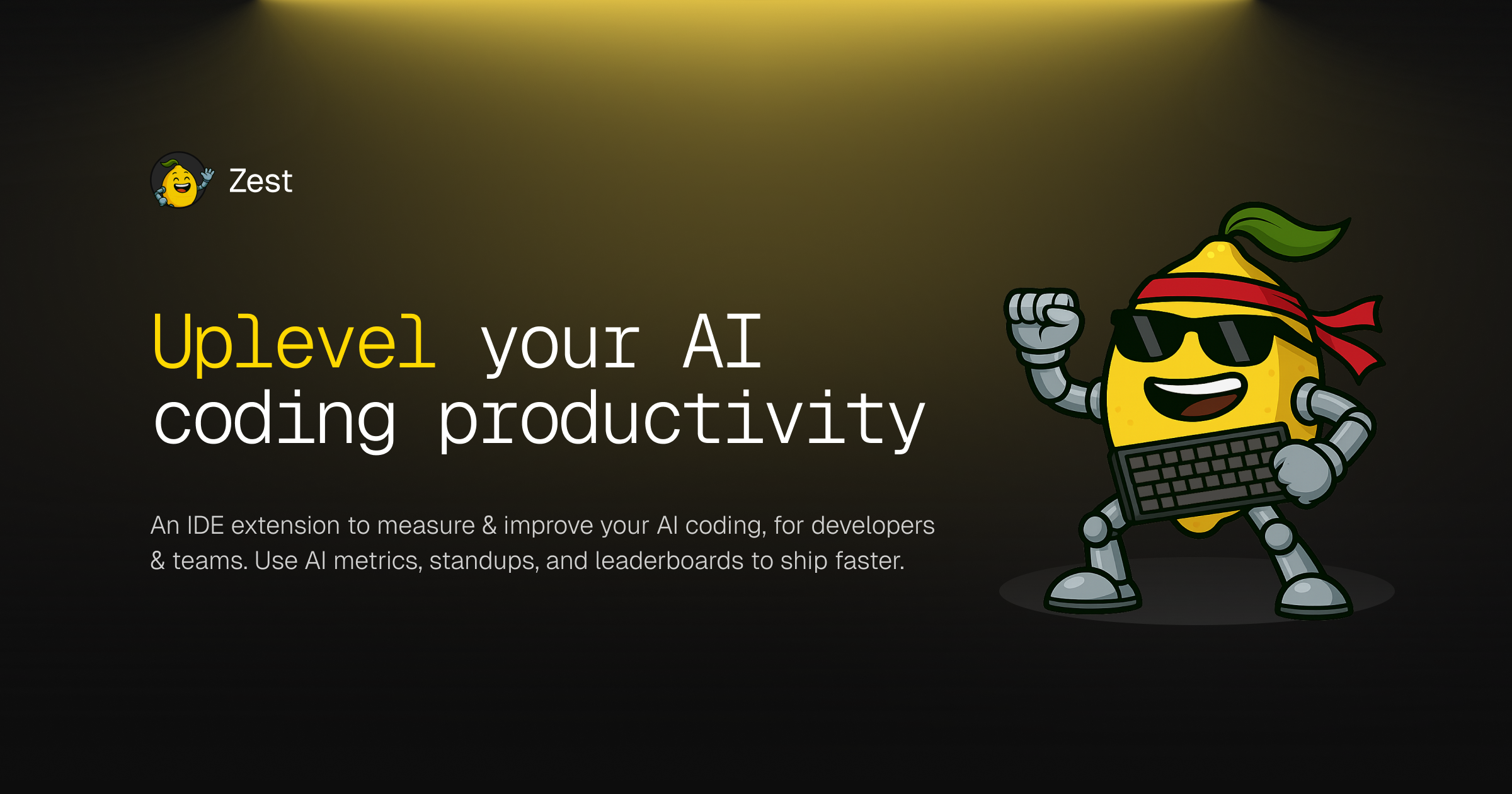 Zest

Uplevel your AI coding productivity

An IDE extension to measure & improve your AI coding, for developers & teams. Use AI metrics, standups, and leaderboards to ship faster.